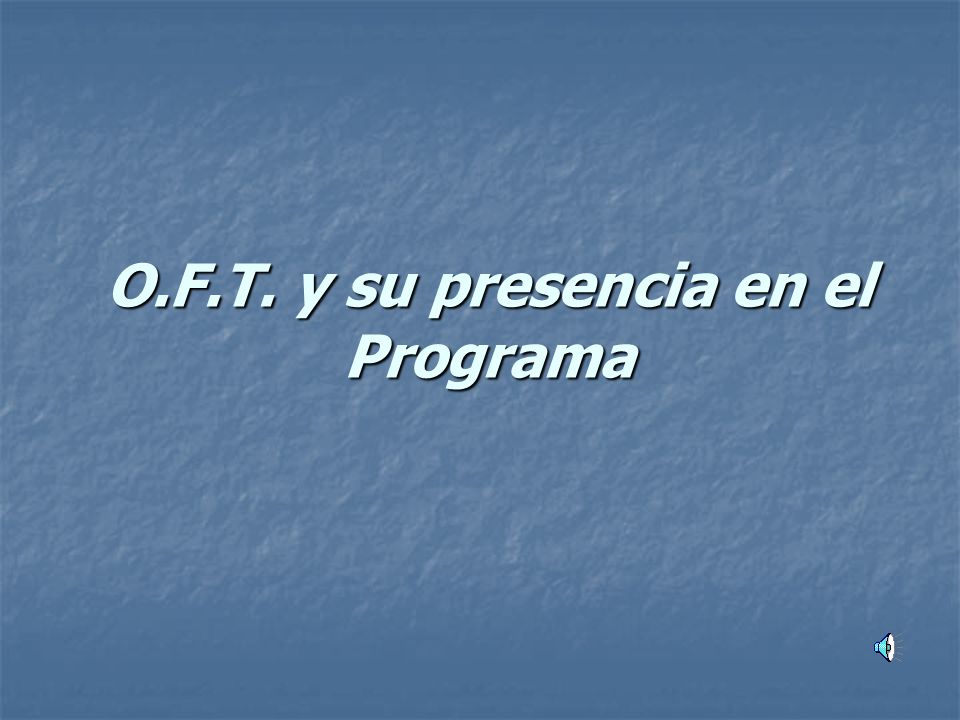 O.F.T. y su presencia en el Programa